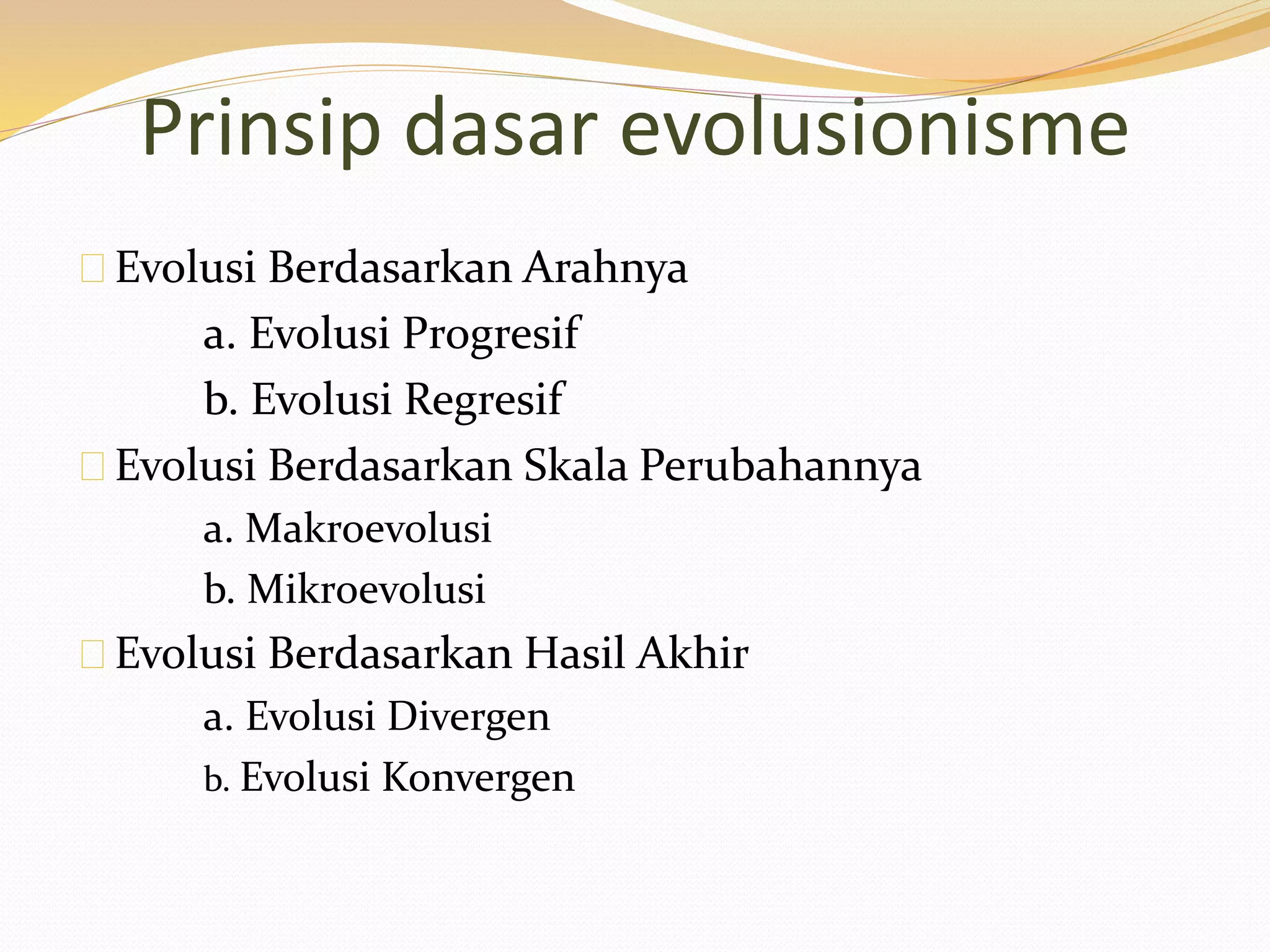 Prinsip dasar evolusionisme

Evolusi Berdasarkan Arahnya
a. Evolusi Progresif
b. Evolusi Regresif

Evolusi Berdasarkan Skala Perubahannya
a. Makroevolusi
b. Mikroevolusi

Evolusi Berdasarkan Hasil Akhir
a. Evolusi Divergen
b. Evolusi Konvergen